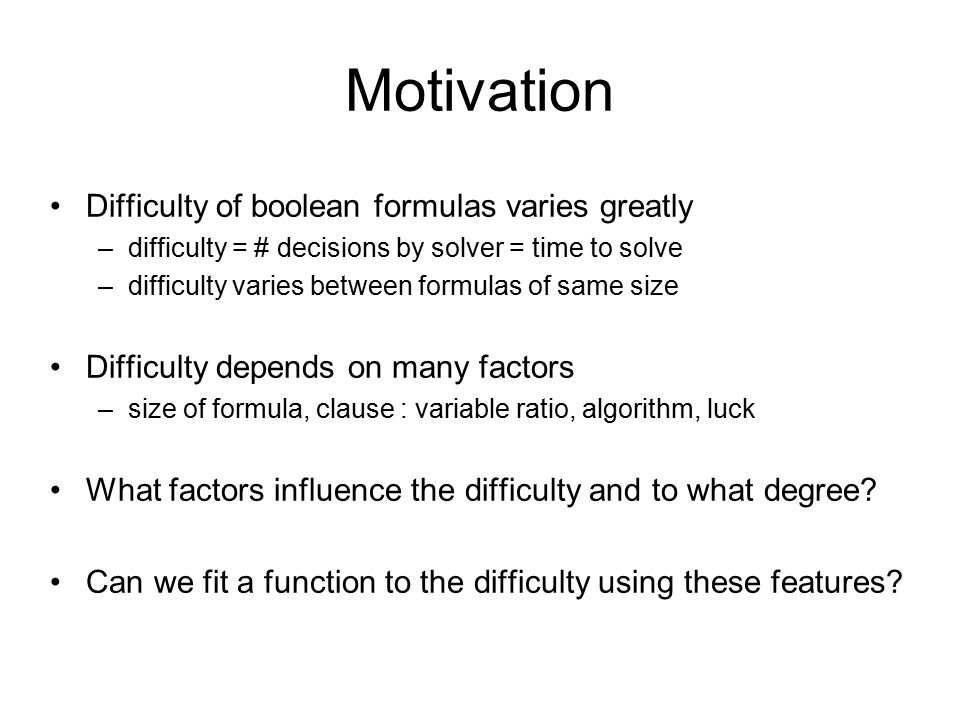 Motivation

• Difficulty of boolean formulas varies greatly
– difficulty = # decisions by solver = time to solve
– difficulty varies between formulas of same size

• Difficulty depends on many factors
– size of formula, clause : variable ratio, algorithm, luck

• What factors influence the difficulty and to what degree?

• Can we fit a function to the difficulty using these features?